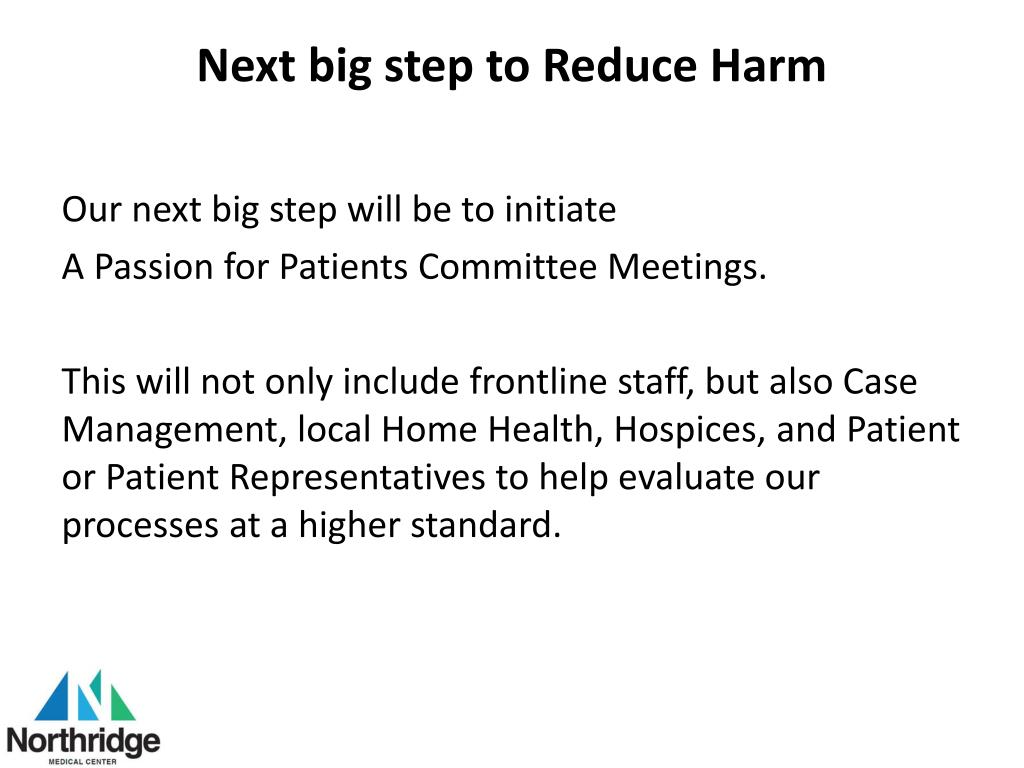 Next big step to Reduce Harm

Our next big step will be to initiate
A Passion for Patients Committee Meetings.

This will not only include frontline staff, but also Case Management, local Home Health, Hospices, and Patient or Patient Representatives to help evaluate our processes at a higher standard.

Northridge
MEDICAL CENTER